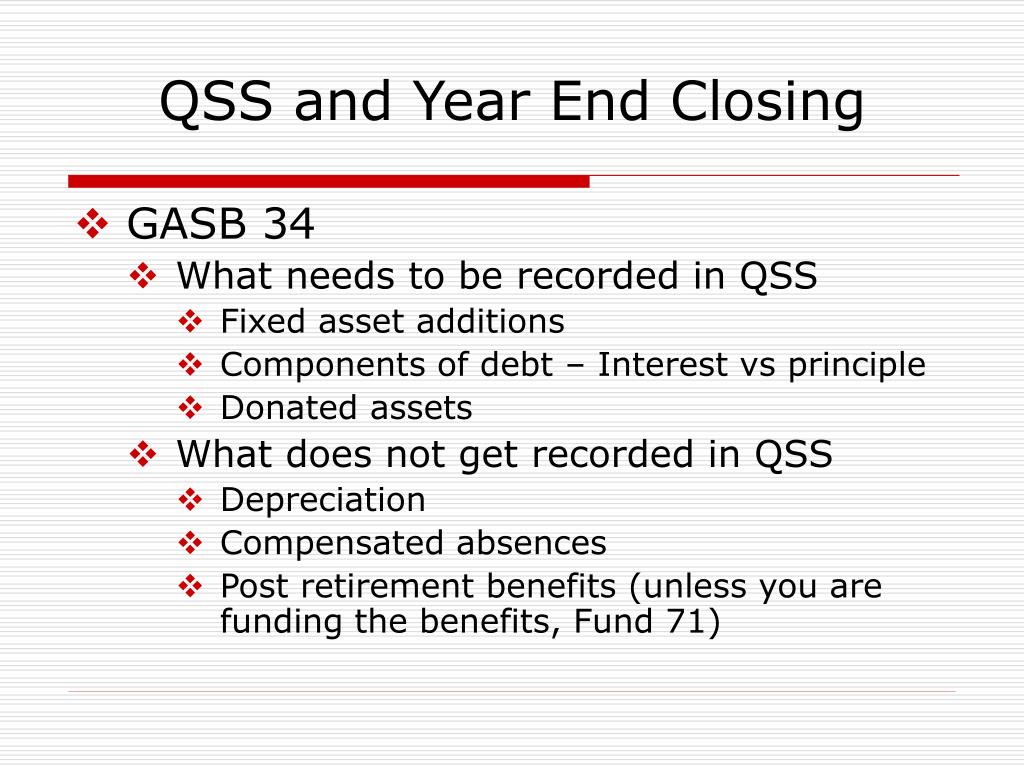 QSS and Year End Closing

❖ GASB 34
❖ What needs to be recorded in QSS
❖ Fixed asset additions
❖ Components of debt – Interest vs principle
❖ Donated assets
❖ What does not get recorded in QSS
❖ Depreciation
❖ Compensated absences
❖ Post retirement benefits (unless you are funding the benefits, Fund 71)